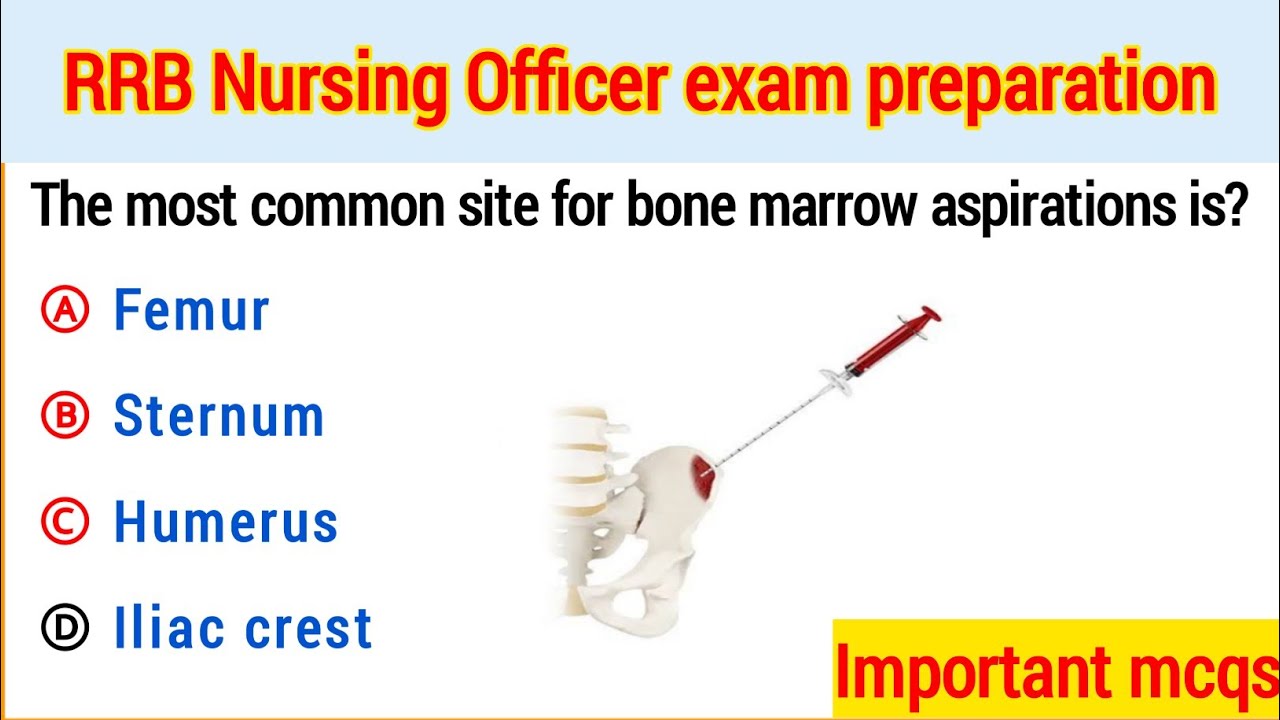 RRB Nursing Officer exam preparation

The most common site for bone marrow aspirations is?

Ⓐ Femur

Ⓑ Sternum

Ⓒ Humerus

Ⓓ Iliac crest

Important mcqs